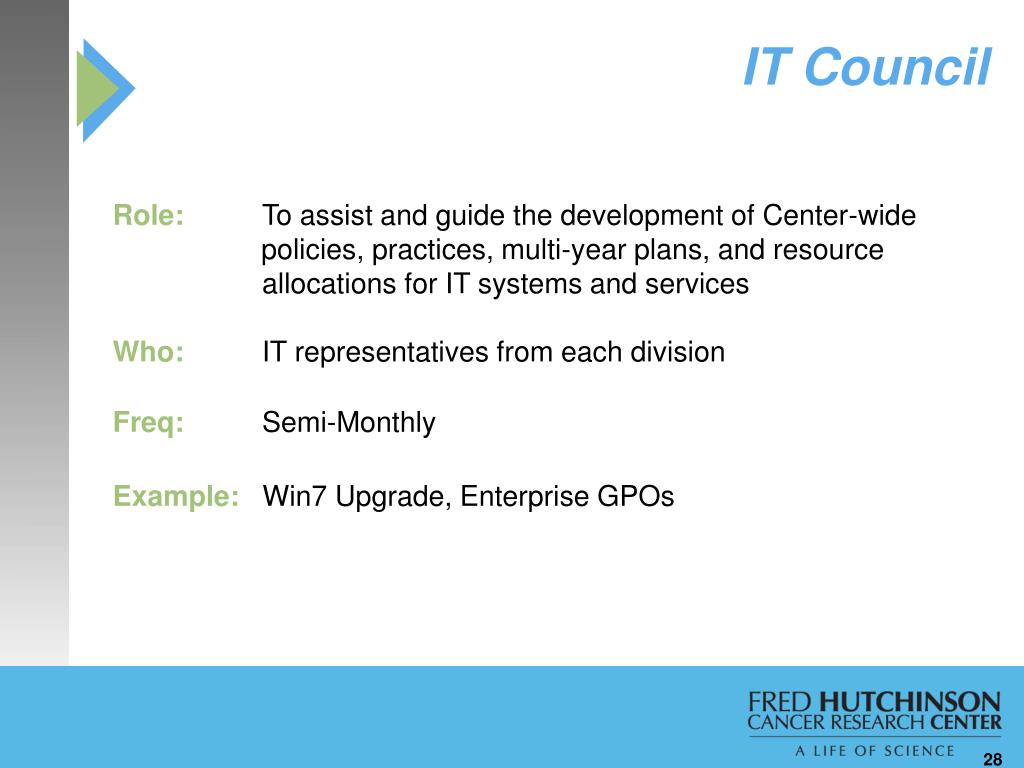 IT Council

Role: To assist and guide the development of Center-wide policies, practices, multi-year plans, and resource allocations for IT systems and services

Who: IT representatives from each division

Freq: Semi-Monthly

Example: Win7 Upgrade, Enterprise GPOs

FRED HUTCHINSON
CANCER RESEARCH CENTER
A LIFE OF SCIENCE

28